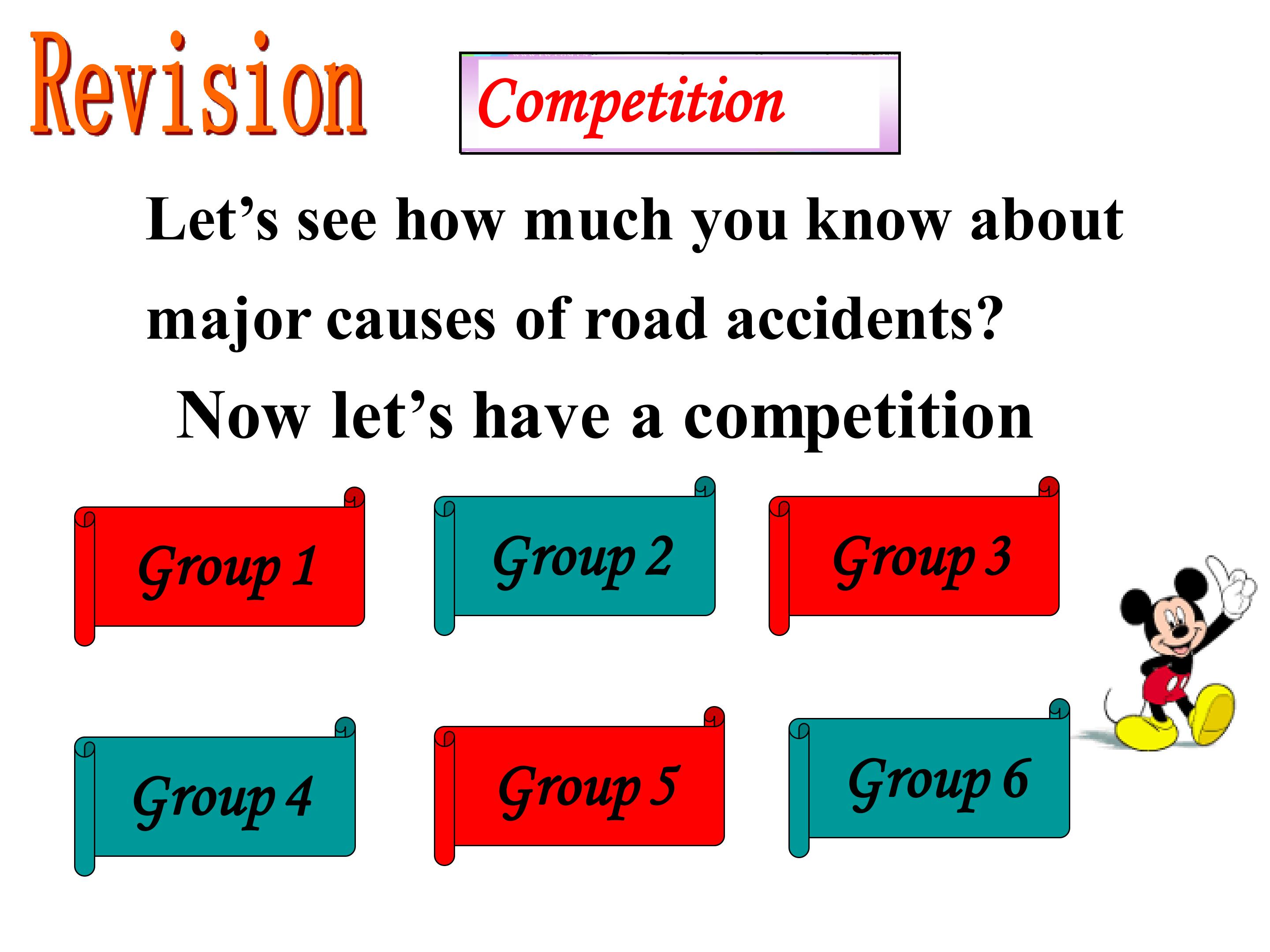 Revision

Competition

Let’s see how much you know about major causes of road accidents?

Now let’s have a competition

Group 1

Group 2

Group 3

Group 4

Group 5

Group 6